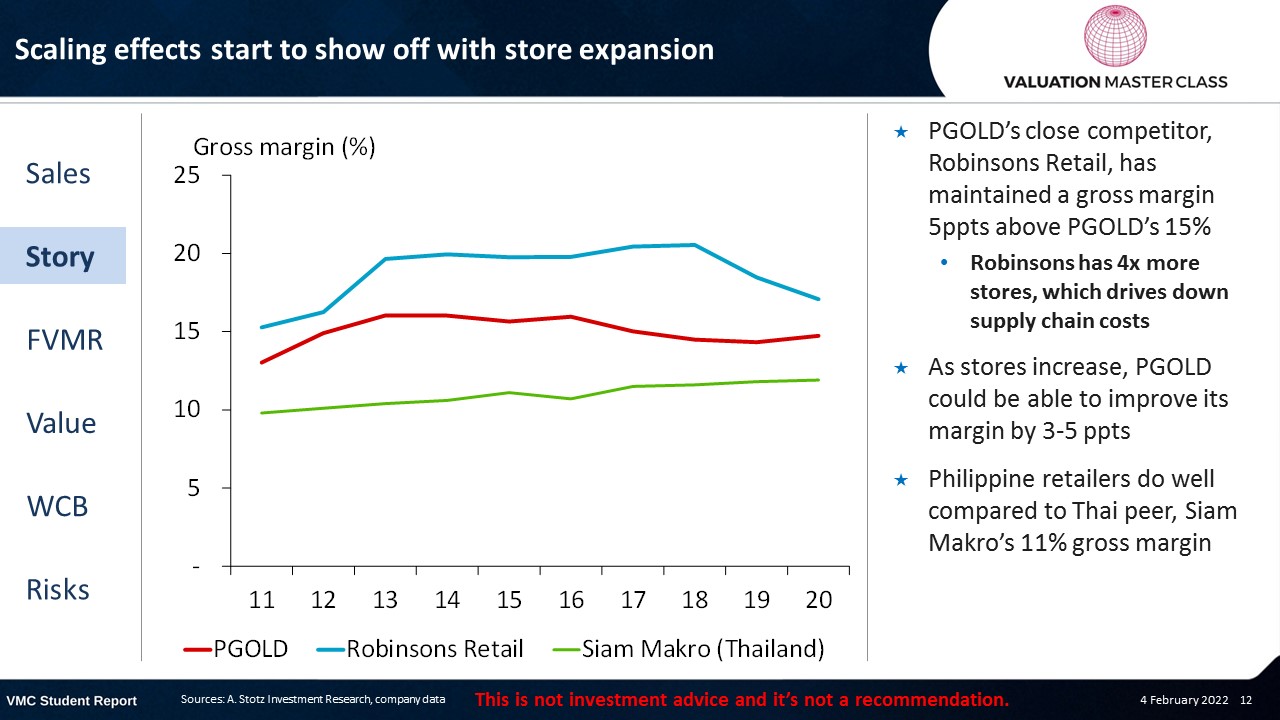 Scaling effects start to show off with store expansion

VALUATION MASTER CLASS

Sales

Story

FVMR

Value

WCB

Risks

Gross margin (%)

25
20
15
10
5
-

11 12 13 14 15 16 17 18 19 20

PGOLD Robinsons Retail Siam Makro (Thailand)

★ PGOLD's close competitor, Robinsons Retail, has maintained a gross margin 5ppts above PGOLD's 15%

• Robinsons has 4x more stores, which drives down supply chain costs

★ As stores increase, PGOLD could be able to improve its margin by 3-5 ppts

★ Philippine retailers do well compared to Thai peer, Siam Makro's 11% gross margin

VMC Student Report Sources: A. Stotz Investment Research, company data This is not investment advice and it's not a recommendation. 4 February 2022 12